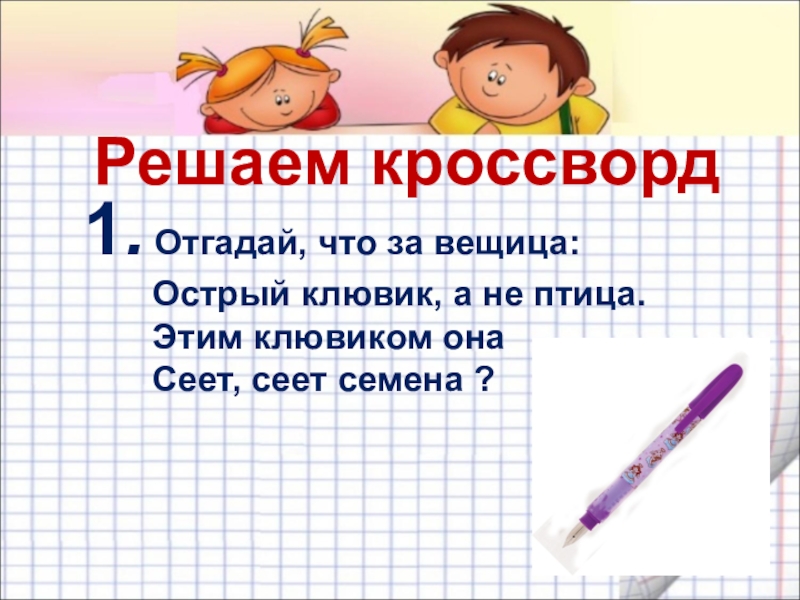 Решаем кроссворд

1. Отгадай, что за вещица:

Острый клювик, а не птица.
Этим клювиком она
Сеет, сеет семена ?